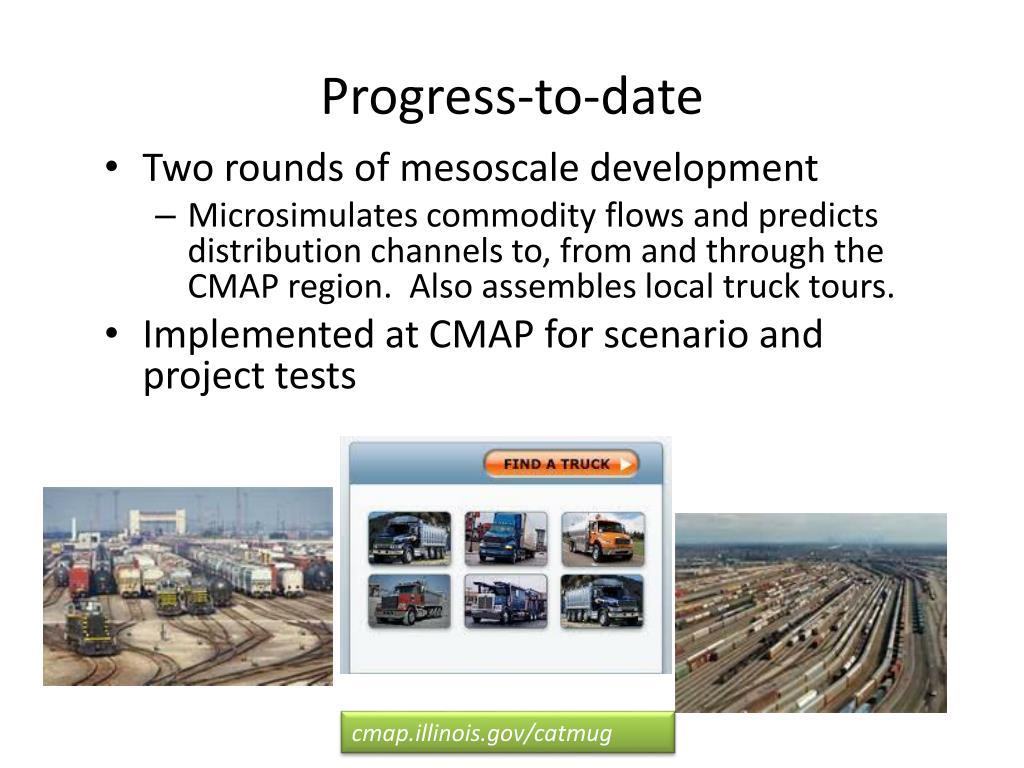 Progress-to-date

• Two rounds of mesoscale development
– Microsimulates commodity flows and predicts distribution channels to, from and through the CMAP region. Also assembles local truck tours.
• Implemented at CMAP for scenario and project tests

FIND A TRUCK

cmap.illinois.gov/catmug